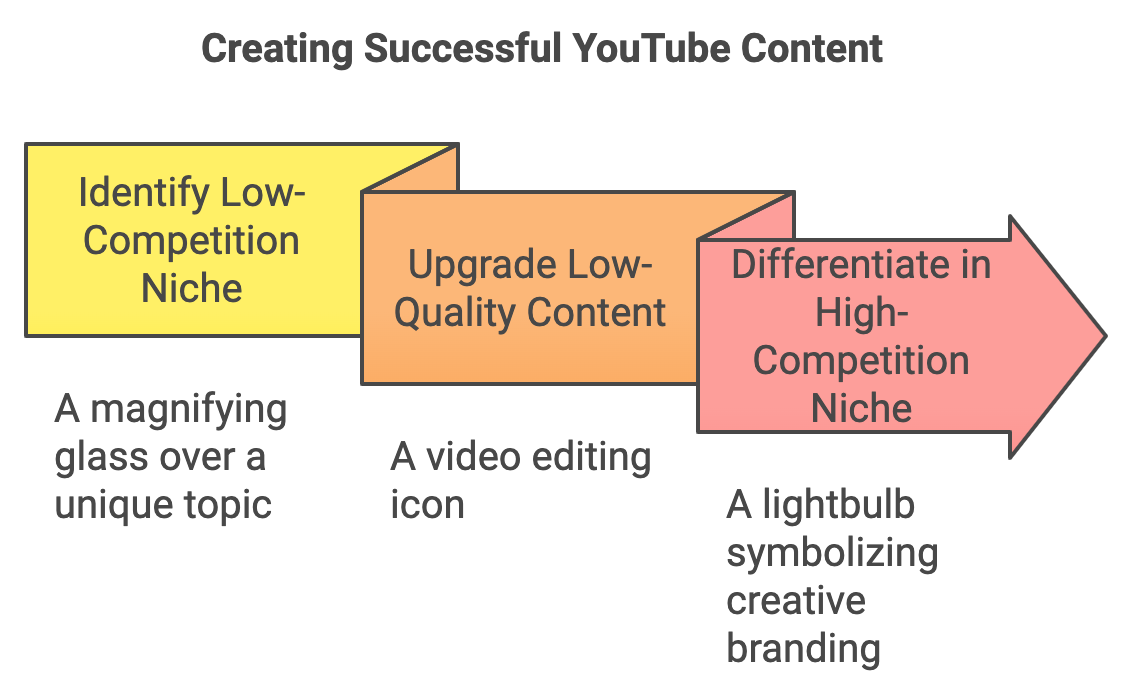 Creating Successful YouTube Content

Identify Low-Competition Niche

A magnifying glass over a unique topic

Upgrade Low-Quality Content

A video editing icon

Differentiate in High-Competition Niche

A lightbulb symbolizing creative branding